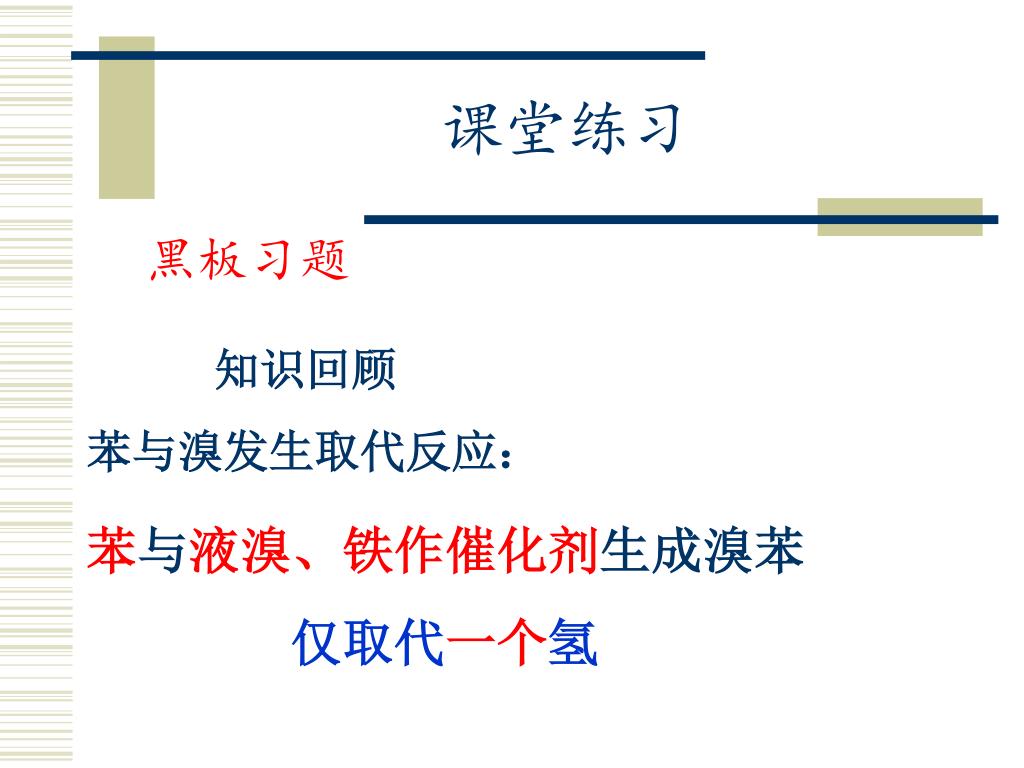 课堂练习

黑板习题

知识回顾

苯与溴发生取代反应：

苯与液溴、铁作催化剂生成溴苯

仅取代一个氢